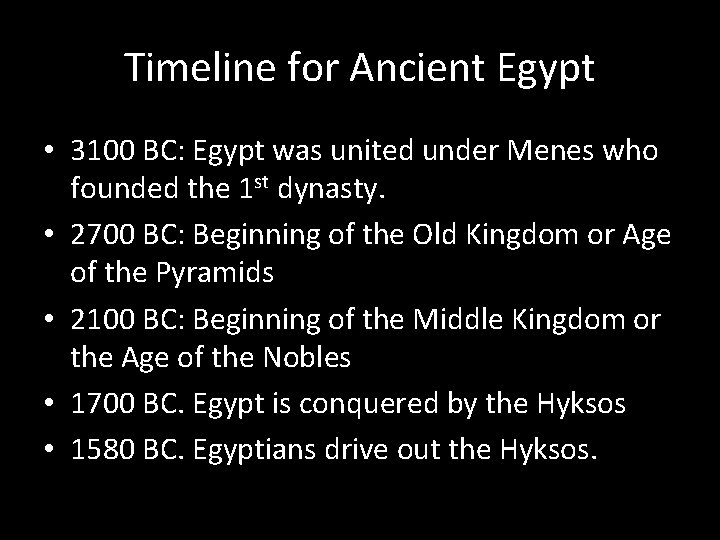 Timeline for Ancient Egypt

• 3100 BC: Egypt was united under Menes who founded the 1st dynasty.
• 2700 BC: Beginning of the Old Kingdom or Age of the Pyramids
• 2100 BC: Beginning of the Middle Kingdom or the Age of the Nobles
• 1700 BC. Egypt is conquered by the Hyksos
• 1580 BC. Egyptians drive out the Hyksos.